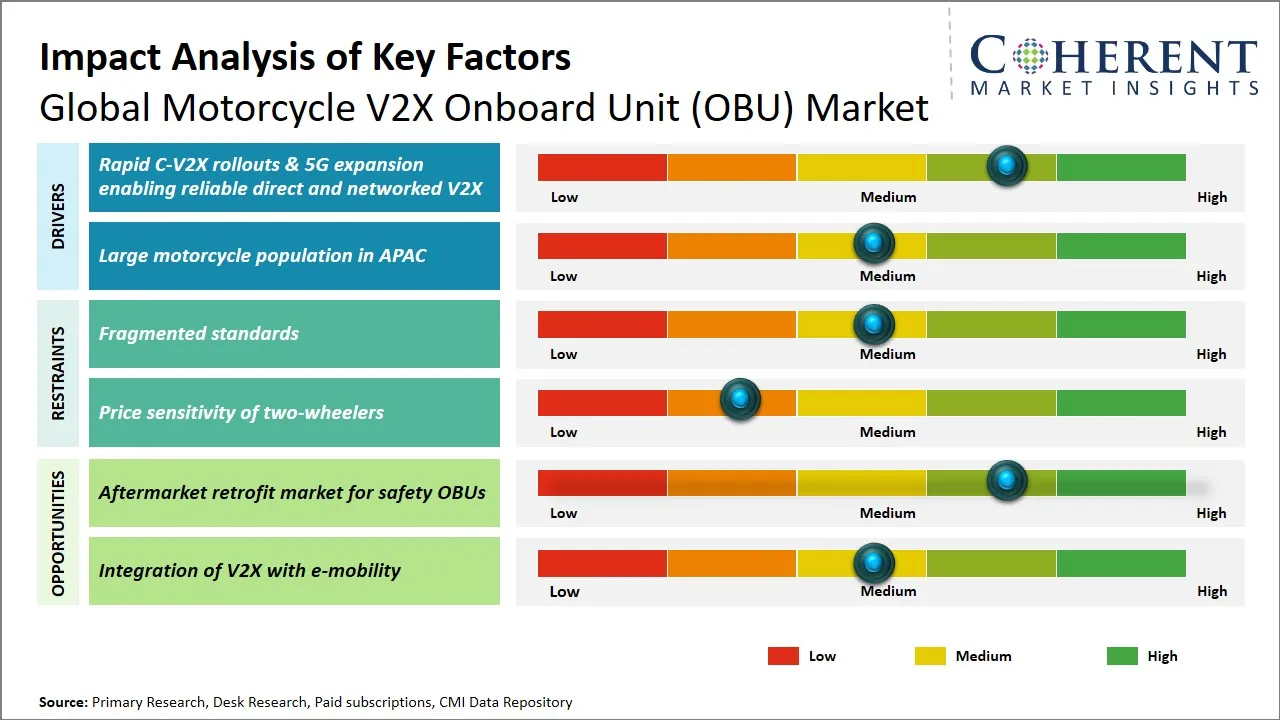 Impact Analysis of Key Factors
Global Motorcycle V2X Onboard Unit (OBU) Market

COHERENT
MARKET INSIGHTS

DRIVERS

Rapid C-V2X rollouts & 5G expansion enabling reliable direct and networked V2X

Low Medium High

Large motorcycle population in APAC

Low Medium High

RESTRAINTS

Fragmented standards

Low Medium High

Price sensitivity of two-wheelers

Low Medium High

OPPORTUNITIES

Aftermarket retrofit market for safety OBUs

Low Medium High

Integration of V2X with e-mobility

Low Medium High

Low Medium High

Source: Primary Research, Desk Research, Paid subscriptions, CMI Data Repository